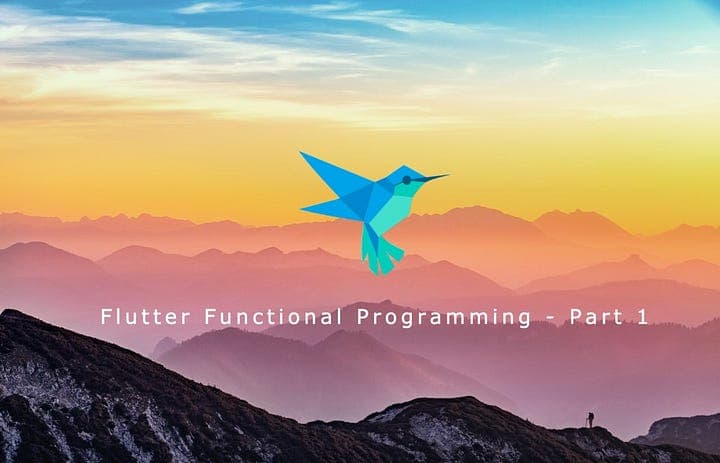 Flutter Functional Programming - Part 1